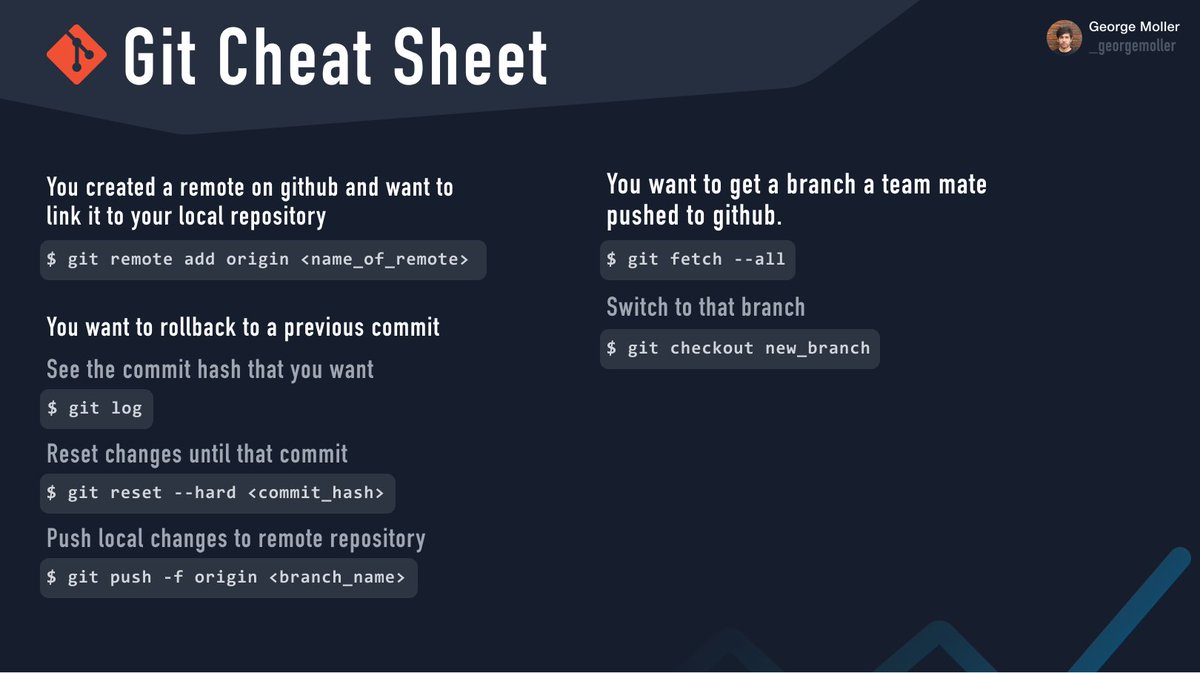 Git Cheat Sheet

George Moller
_georgemoller

You created a remote on github and want to link it to your local repository

$ git remote add origin <name_of_remote>

You want to rollback to a previous commit

See the commit hash that you want

$ git log

Reset changes until that commit

$ git reset --hard <commit_hash>

Push local changes to remote repository

$ git push -f origin <branch_name>

You want to get a branch a team mate pushed to github.

$ git fetch --all

Switch to that branch

$ git checkout new_branch